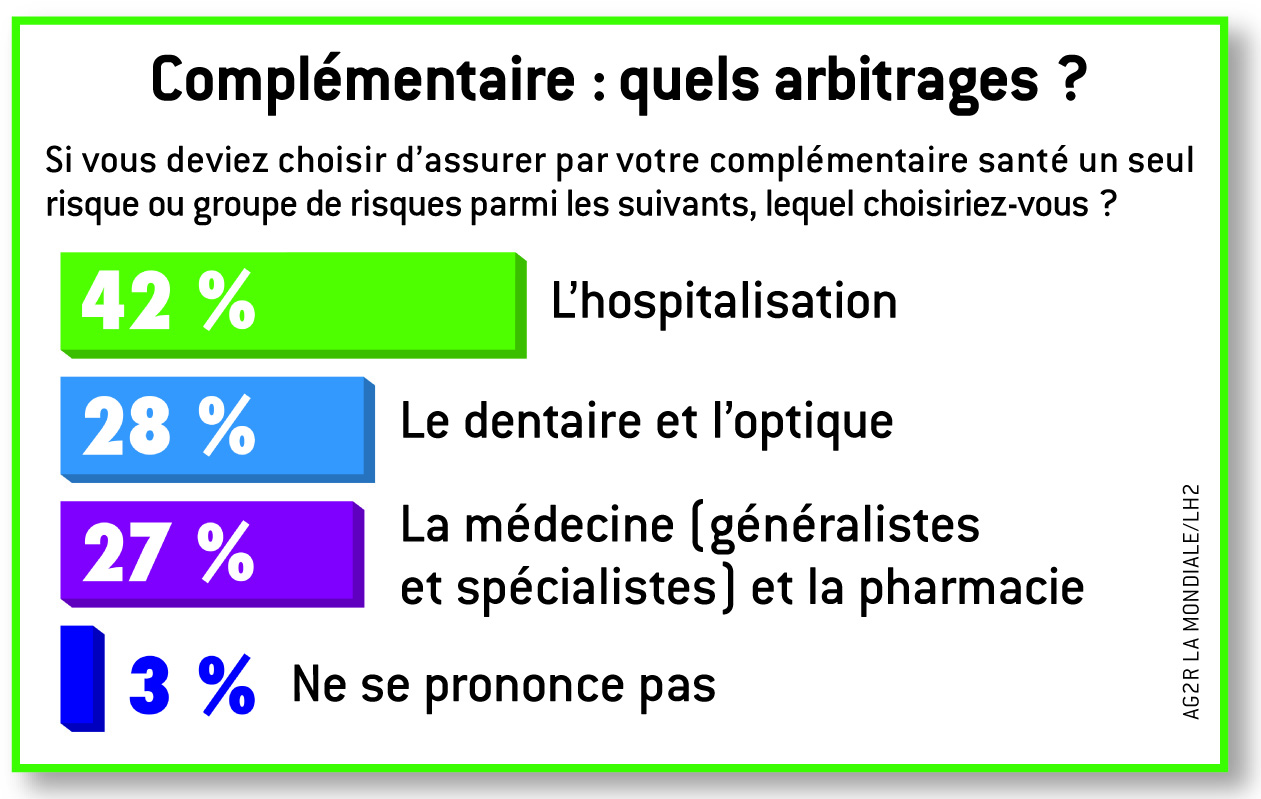 Complémentaire : quels arbitrages ?

Si vous deviez choisir d'assurer par votre complémentaire santé un seul risque ou groupe de risques parmi les suivants, lequel choisiriez-vous ?

42 % L'hospitalisation

28 % Le dentaire et l'optique

27 % La médecine (généralistes et spécialistes) et la pharmacie

3 % Ne se prononce pas

AG2R LA MONDIALE/LH2